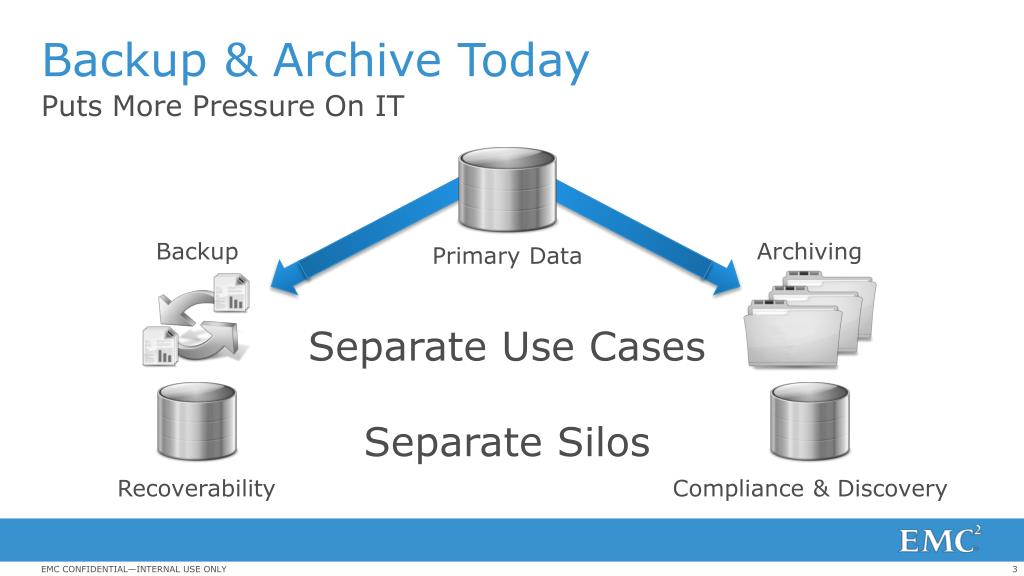 Backup & Archive Today
Puts More Pressure On IT

Backup

Primary Data

Archiving

Separate Use Cases

Separate Silos

Recoverability

Compliance & Discovery

EMC$^2$

EMC CONFIDENTIAL—INTERNAL USE ONLY

3